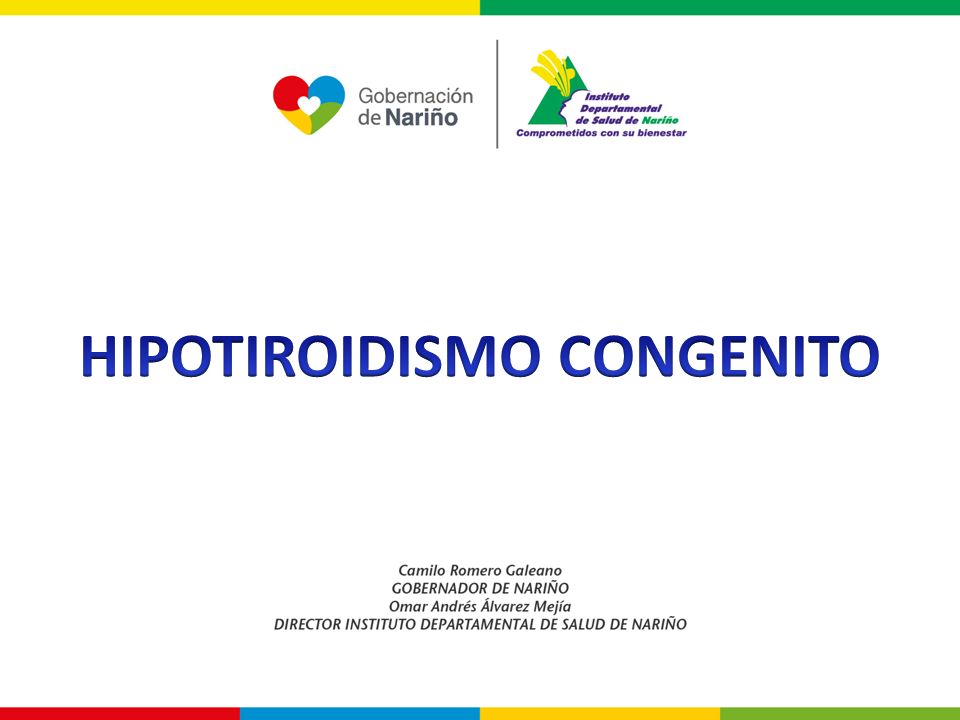 Gobernación de Nariño

Instituto Departamental de Salud de Nariño
Comprometidos con su bienestar

HIPOTIROIDISMO CONGENITO

Camilo Romero Galeano
GOBERNADOR DE NARIÑO
Omar Andrés Álvarez Mejía
DIRECTOR INSTITUTO DEPARTAMENTAL DE SALUD DE NARIÑO